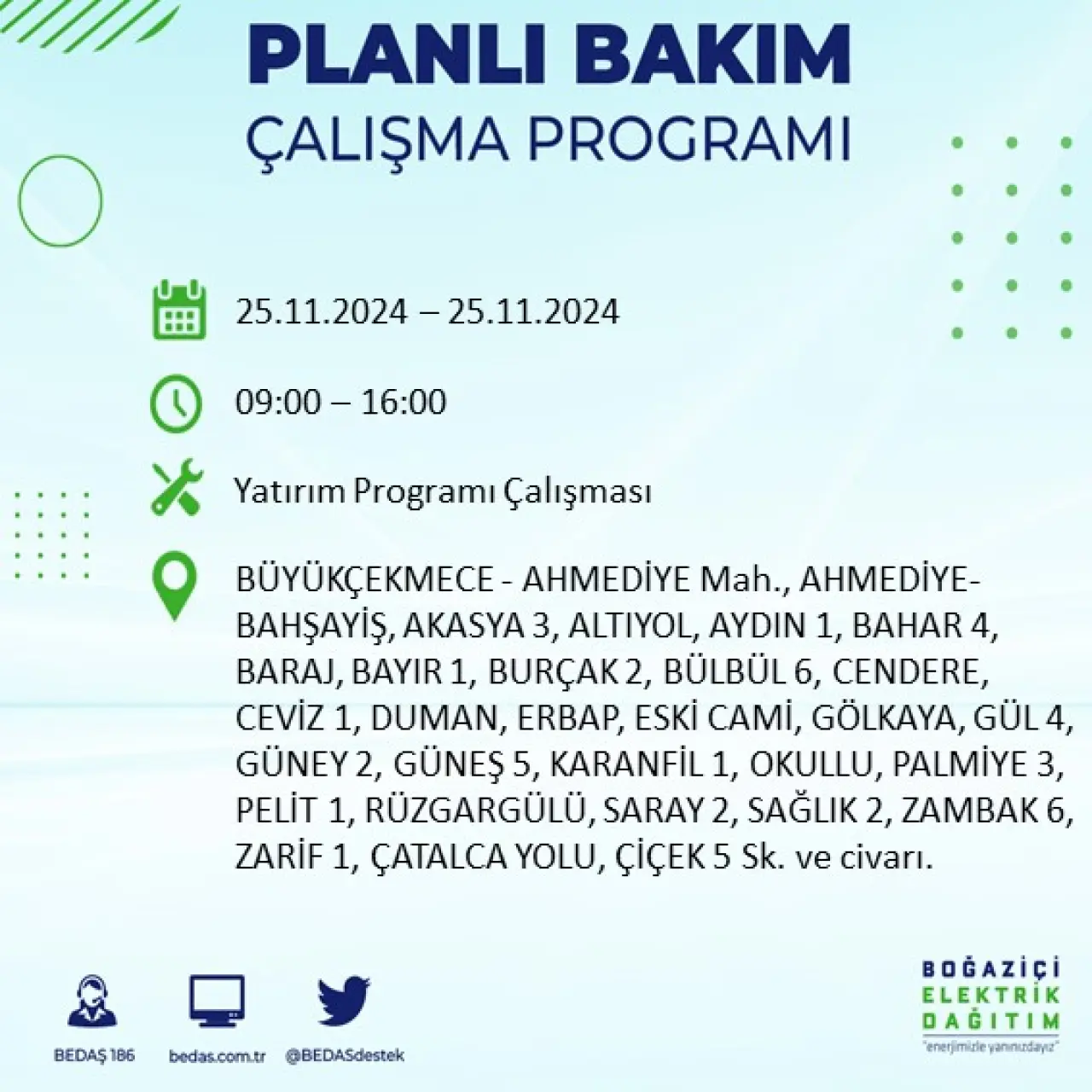 PLANLI BAKIM
ÇALIŞMA PROGRAMI

25.11.2024 – 25.11.2024

09:00 – 16:00

Yatırım Programı Çalışması

BÜYÜKÇEKMECE - AHMEDİYE Mah., AHMEDİYE-BAHŞAYİŞ, AKASYA 3, ALTIYOL, AYDIN 1, BAHAR 4, BARAJ, BAYIR 1, BURÇAK 2, BÜLBÜL 6, CENDERE, CEVİZ 1, DUMAN, ERBAP, ESKİ CAMİ, GÖLKAYA, GÜL 4, GÜNEY 2, GÜNEŞ 5, KARANFİL 1, OKULLU, PALMİYE 3, PELİT 1, RÜZGARGÜLÜ, SARAY 2, SAĞLIK 2, ZAMBAK 6, ZARİF 1, ÇATALCA YOLU, ÇİÇEK 5 Sk. ve civarı.

BEDAŞ 186
bedas.com.tr
@BEDASdestek

BOĞAZİÇİ
ELEKTRİK
DAĞITIM
"enerjimizle yanınızdayız"